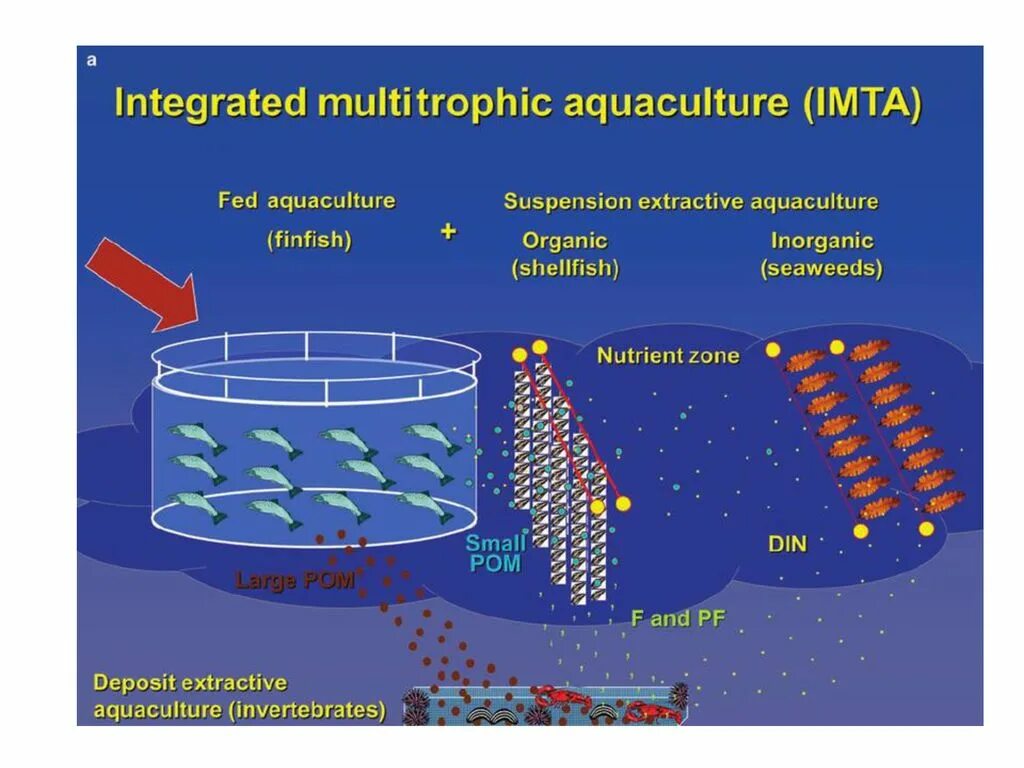 a

Integrated multitrophic aquaculture (IMTA)

Fed aquaculture (finfish)

+

Suspension extractive aquaculture

Organic (shellfish)

Inorganic (seaweeds)

Nutrient zone

Small POM

Large POM

DIN

F and PF

Deposit extractive aquaculture (invertebrates)